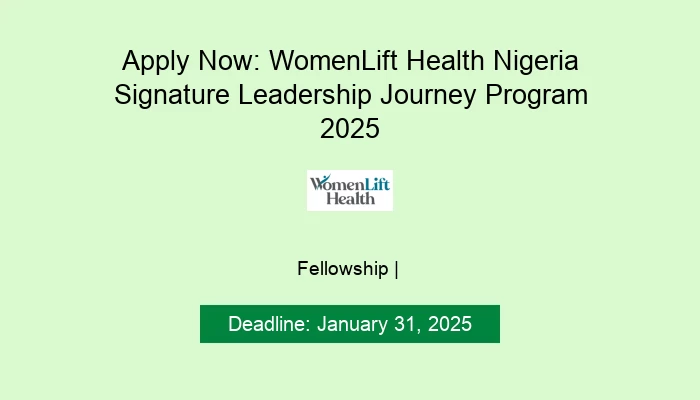 Apply Now: WomenLift Health Nigeria Signature Leadership Journey Program 2025

WomenLift Health

Fellowship |

Deadline: January 31, 2025